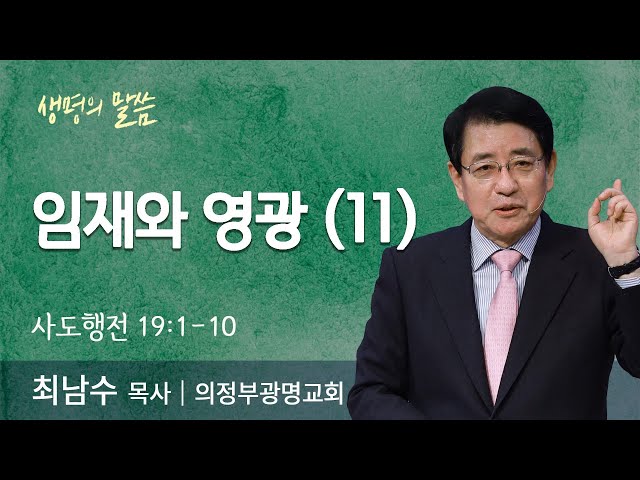 생명의 말씀

임재와 영광 (11)

사도행전 19:1-10

최남수 목사 | 의정부광명교회